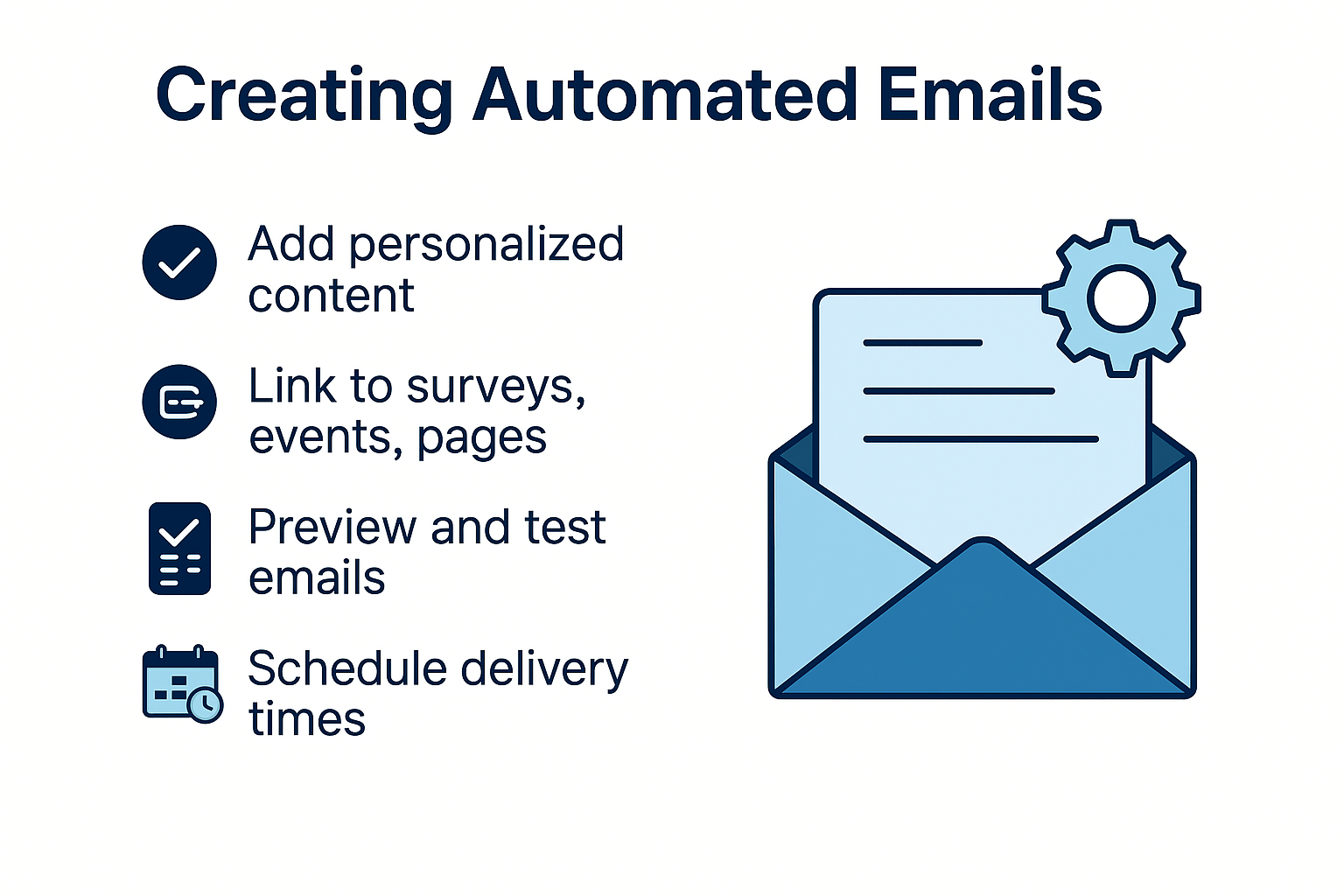 Creating Automated Emails

Add personalized content

Link to surveys, events, pages

Preview and test emails

Schedule delivery times